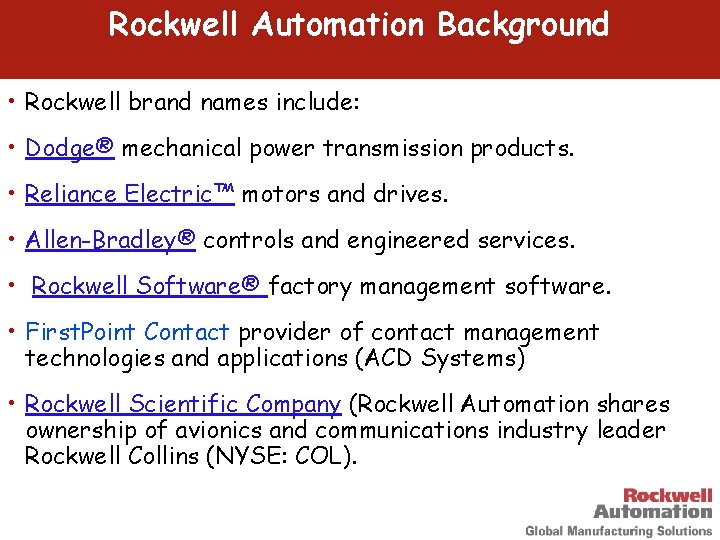 Rockwell Automation Background

• Rockwell brand names include:

• Dodge® mechanical power transmission products.

• Reliance Electric™ motors and drives.

• Allen-Bradley® controls and engineered services.

• Rockwell Software® factory management software.

• FirstPoint Contact provider of contact management technologies and applications (ACD Systems)

• Rockwell Scientific Company (Rockwell Automation shares ownership of avionics and communications industry leader Rockwell Collins (NYSE: COL).

Rockwell Automation
Global Manufacturing Solutions